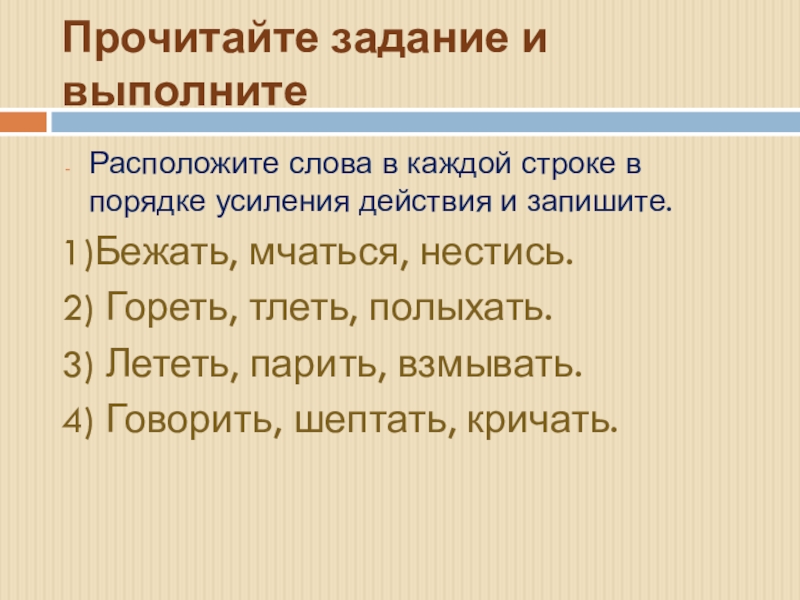 Прочитайте задание и выполните

- Расположите слова в каждой строке в порядке усиления действия и запишите.

1)Бежать, мчаться, нестись.

2) Гореть, тлеть, полыхать.

3) Лететь, парить, взмывать.

4) Говорить, шептать, кричать.